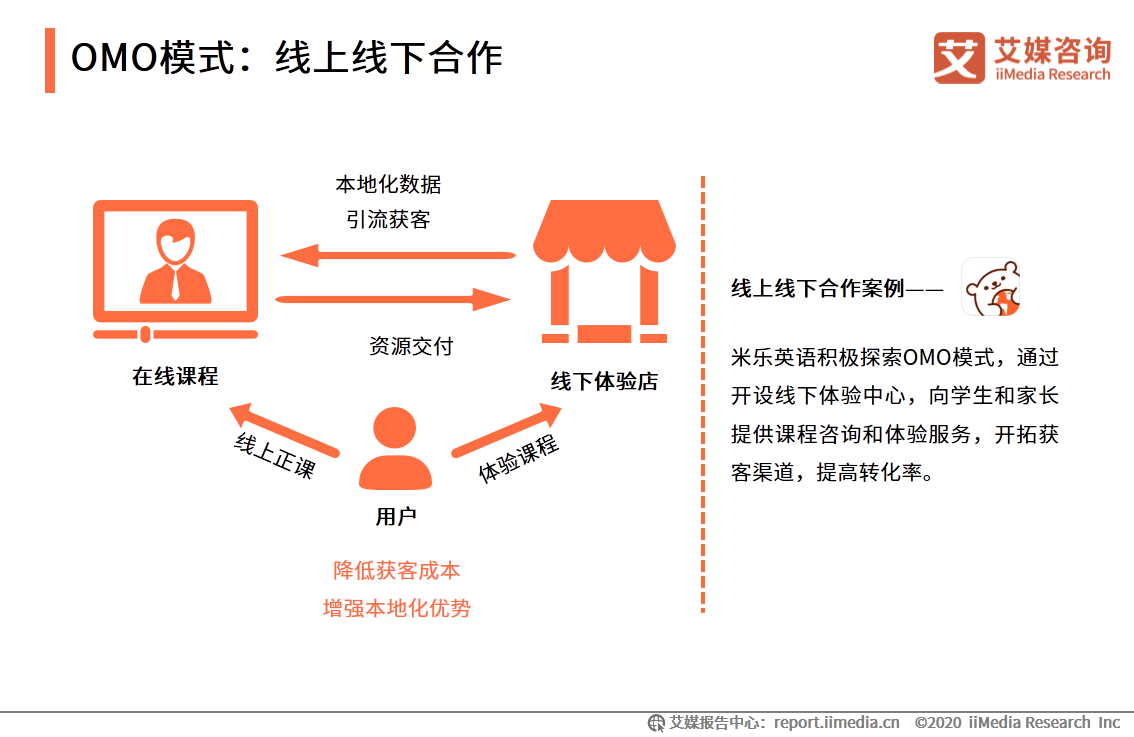 OMO模式：线上线下合作

艾媒咨询
iiMedia Research

本地化数据
引流获客

资源交付

在线课程

线下体验店

线上正课

体验课程

用户

降低获客成本
增强本地化优势

线上线下合作案例——

米乐英语积极探索OMO模式，通过开设线下体验中心，向学生和家长提供课程咨询和体验服务，开拓获客渠道，提高转化率。

艾媒报告中心：report.iimedia.cn ©2020 iiMedia Research Inc